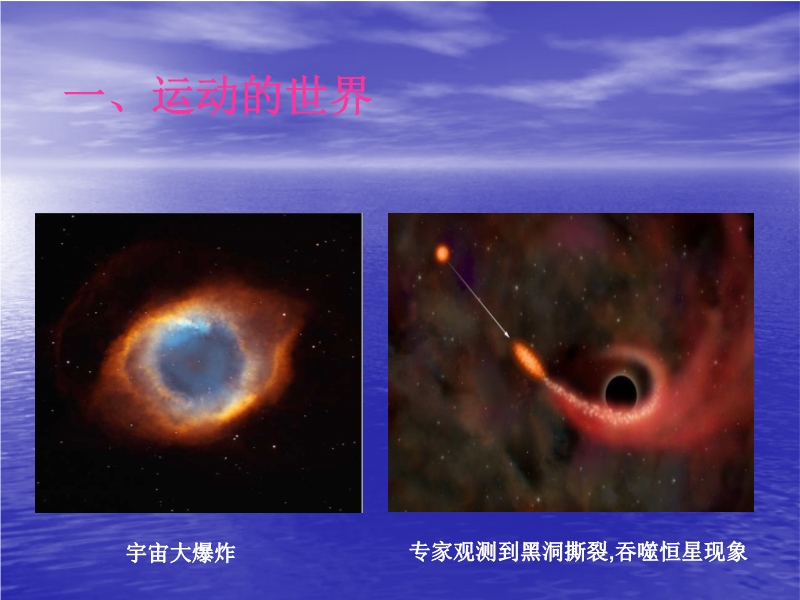 一、运动的世界

宇宙大爆炸

专家观测到黑洞撕裂,吞噬恒星现象